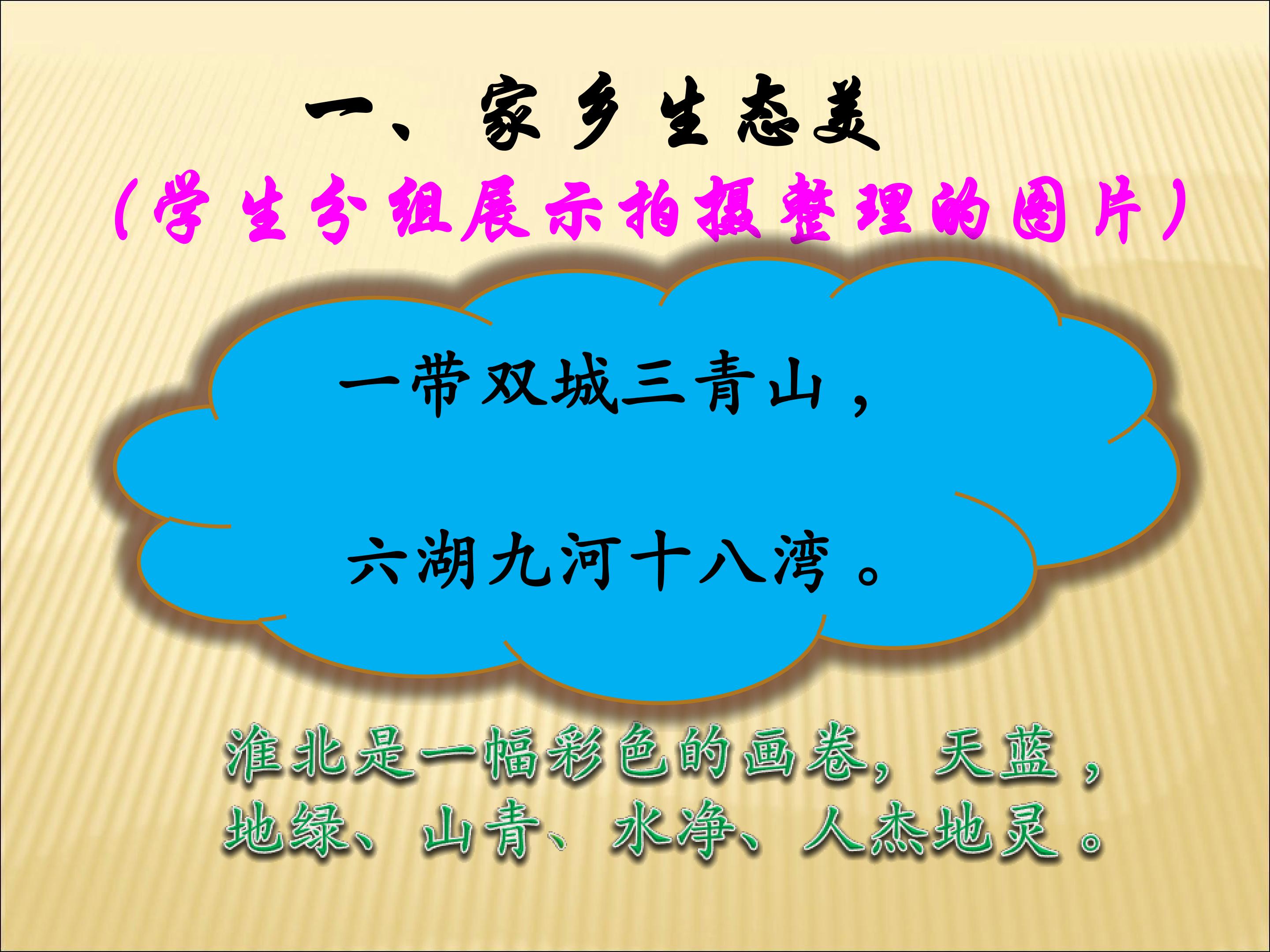 一、家乡生态美

（学生分组展示拍摄整理的图片）

一带双城三青山，

六湖九河十八湾。

淮北是一幅彩色的画卷，天蓝，地绿、山青、水净、人杰地灵。